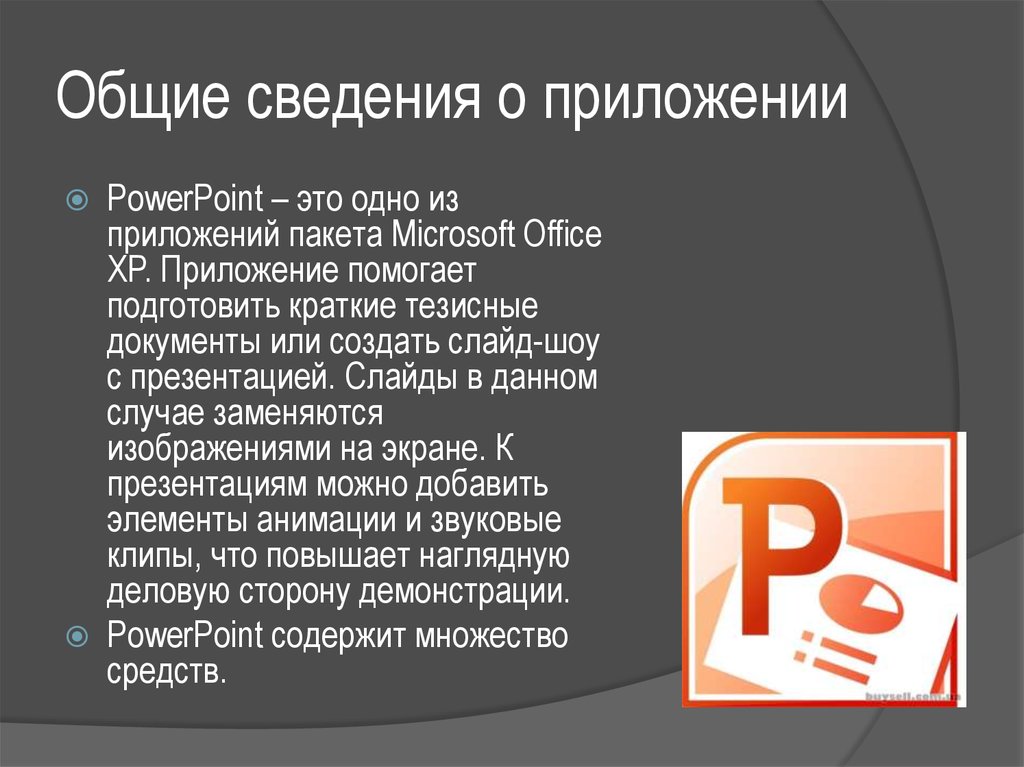 Общие сведения о приложении

PowerPoint – это одно из приложений пакета Microsoft Office XP. Приложение помогает подготовить краткие тезисные документы или создать слайд-шоу с презентацией. Слайды в данном случае заменяются изображениями на экране. К презентациям можно добавить элементы анимации и звуковые клипы, что повышает наглядную деловую сторону демонстрации.

PowerPoint содержит множество средств.

P

buysell.com.ua